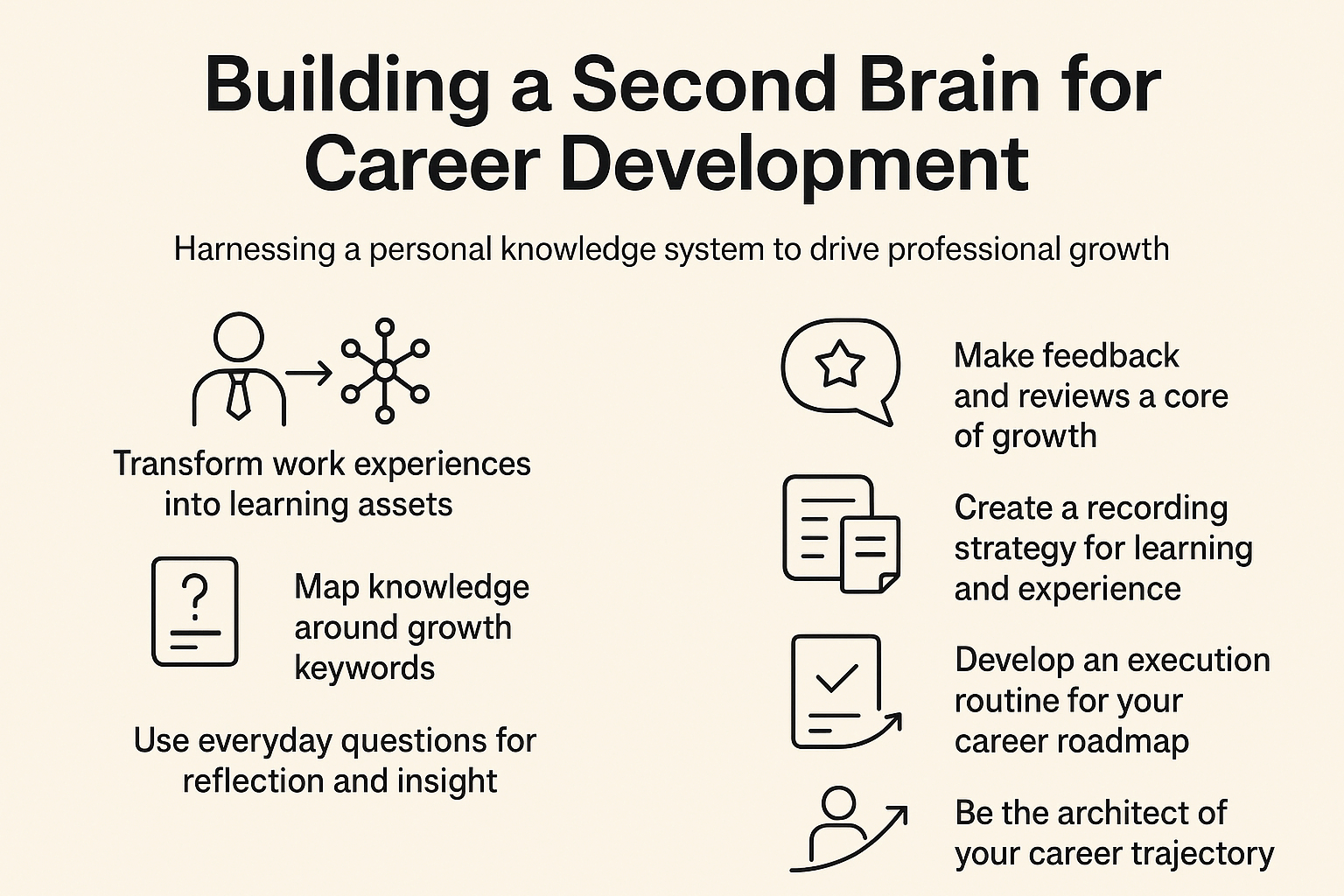 Building a Second Brain for Career Development

Harnessing a personal knowledge system to drive professional growth

Transform work experiences into learning assets

Map knowledge around growth keywords

Use everyday questions for reflection and insight

Make feedback and reviews a core of growth

Create a recording strategy for learning and experience

Develop an execution routine for your career roadmap

Be the architect of your career trajectory